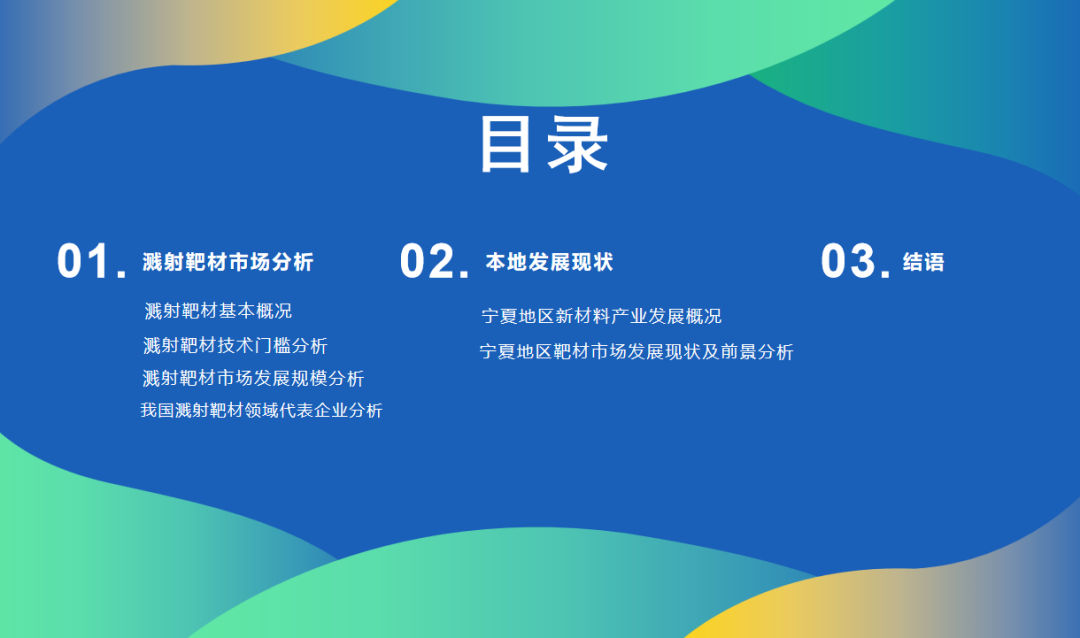 目录

01. 溅射靶材市场分析

溅射靶材基本概况
溅射靶材技术门槛分析
溅射靶材市场发展规模分析
我国溅射靶材领域代表企业分析

02. 本地发展现状

宁夏地区新材料产业发展概况
宁夏地区靶材市场发展现状及前景分析

03. 结语